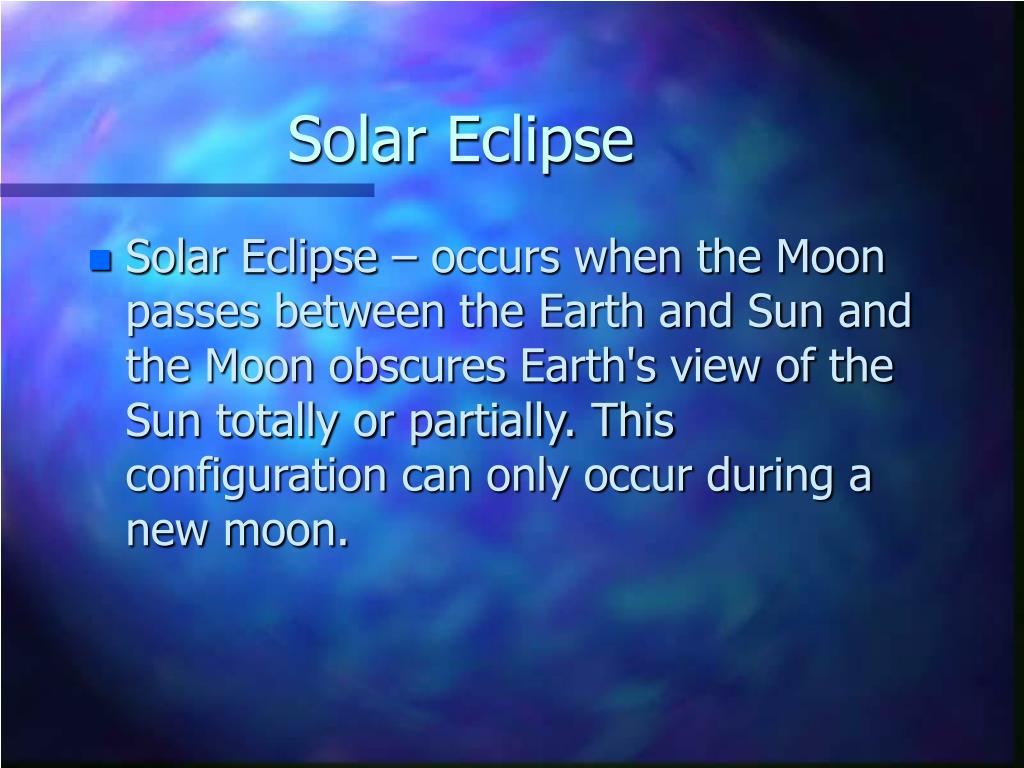 Solar Eclipse

Solar Eclipse – occurs when the Moon passes between the Earth and Sun and the Moon obscures Earth's view of the Sun totally or partially. This configuration can only occur during a new moon.